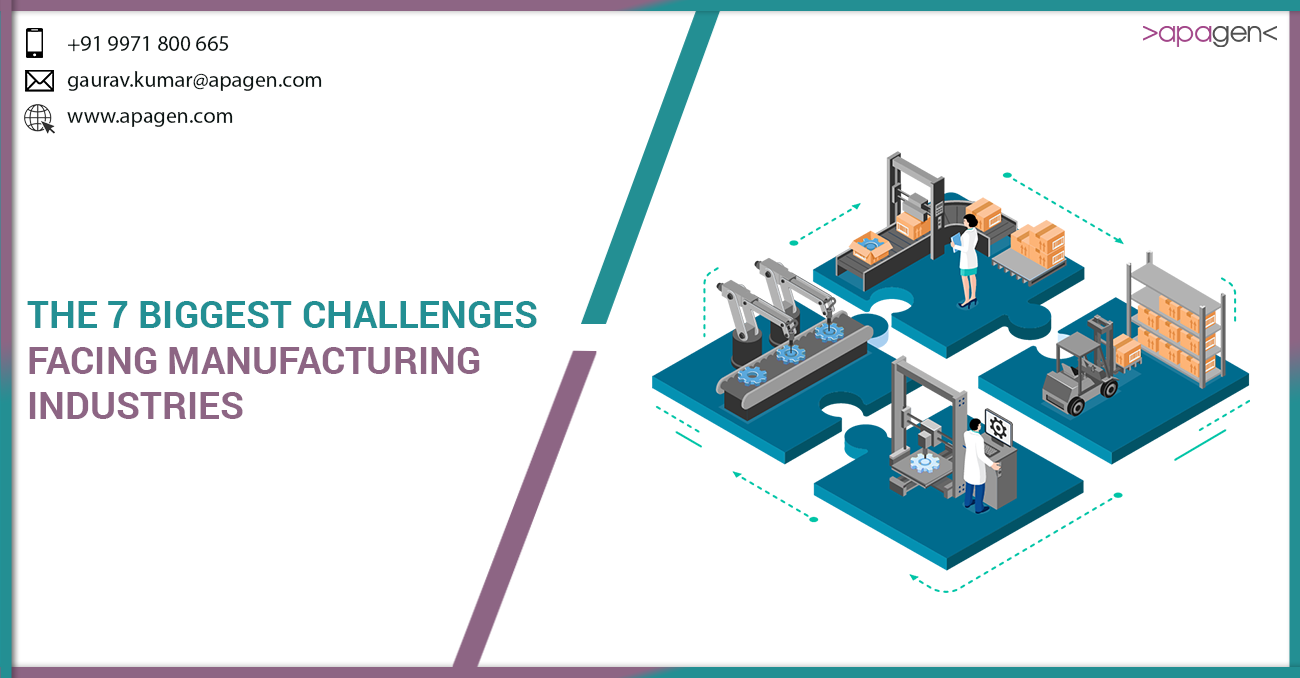 +91 9971 800 665

gaurav.kumar@apagen.com

www.apagen.com

>apagen<

THE 7 BIGGEST CHALLENGES FACING MANUFACTURING INDUSTRIES